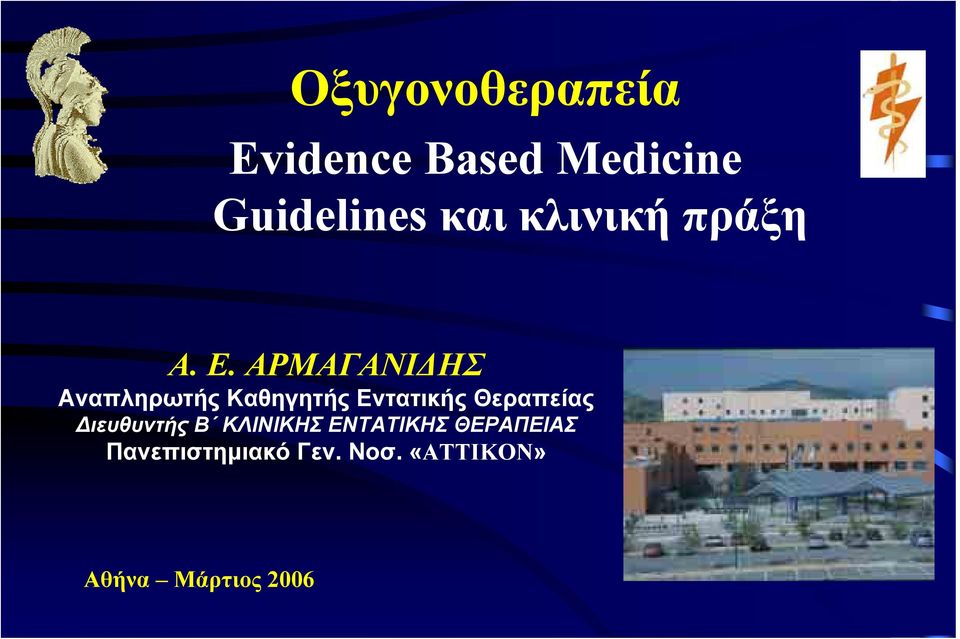 Οξυγονοθεραπεία
Evidence Based Medicine
Guidelines και κλινική πράξη

Α. Ε. ΑΡΜΑΓΑΝΙΔΗΣ
Αναπληρωτής Καθηγητής Εντατικής Θεραπείας
Διευθυντής Β΄ ΚΛΙΝΙΚΗΣ ΕΝΤΑΤΙΚΗΣ ΘΕΡΑΠΕΙΑΣ
Πανεπιστημιακό Γεν. Νοσ. «ΑΤΤΙΚΟΝ»

Αθήνα – Μάρτιος 2006